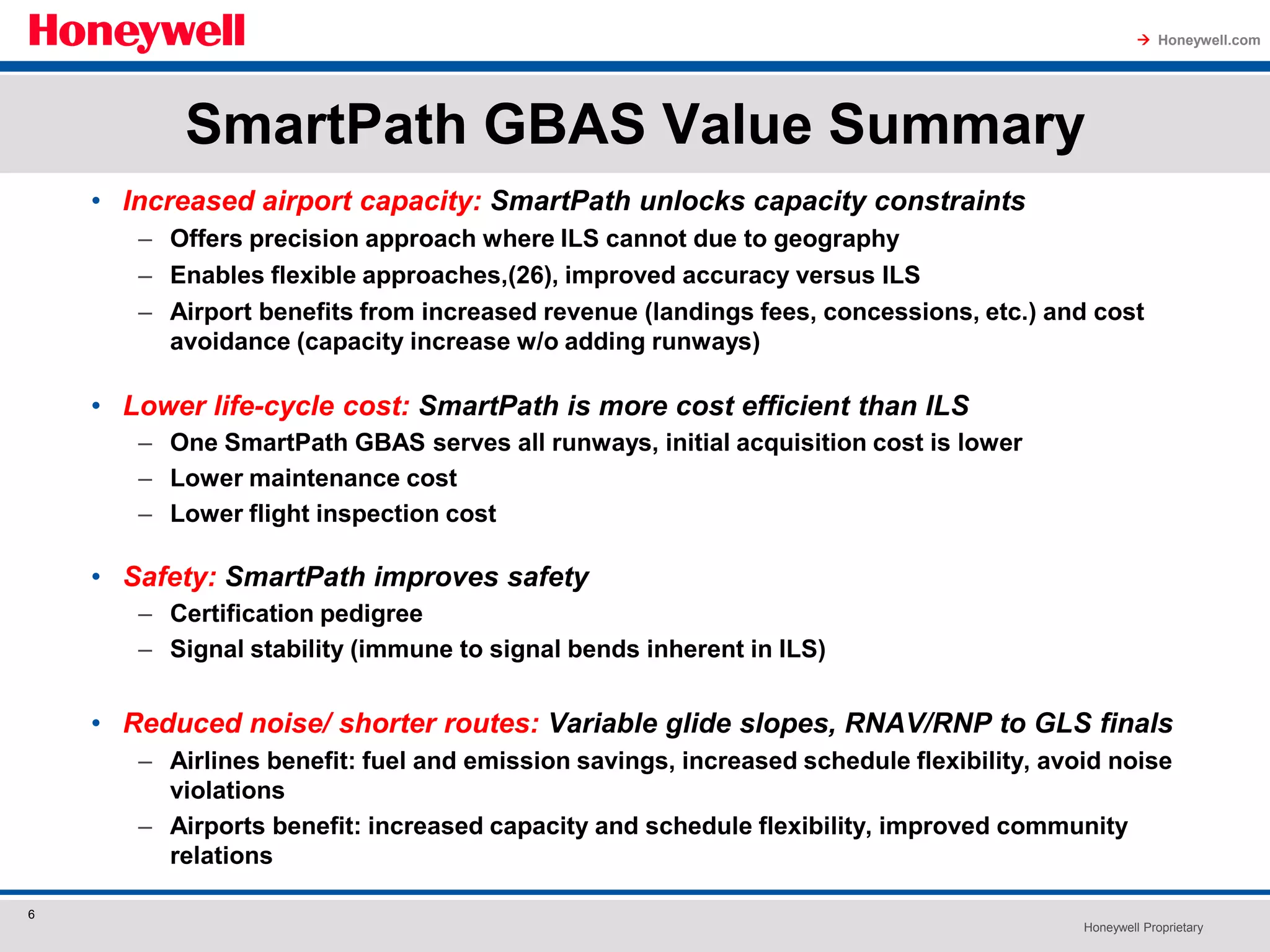 Honeywell

→ Honeywell.com

SmartPath GBAS Value Summary

• Increased airport capacity: SmartPath unlocks capacity constraints
– Offers precision approach where ILS cannot due to geography
– Enables flexible approaches,(26), improved accuracy versus ILS
– Airport benefits from increased revenue (landings fees, concessions, etc.) and cost avoidance (capacity increase w/o adding runways)

• Lower life-cycle cost: SmartPath is more cost efficient than ILS
– One SmartPath GBAS serves all runways, initial acquisition cost is lower
– Lower maintenance cost
– Lower flight inspection cost

• Safety: SmartPath improves safety
– Certification pedigree
– Signal stability (immune to signal bends inherent in ILS)

• Reduced noise/ shorter routes: Variable glide slopes, RNAV/RNP to GLS finals
– Airlines benefit: fuel and emission savings, increased schedule flexibility, avoid noise violations
– Airports benefit: increased capacity and schedule flexibility, improved community relations

6

Honeywell Proprietary